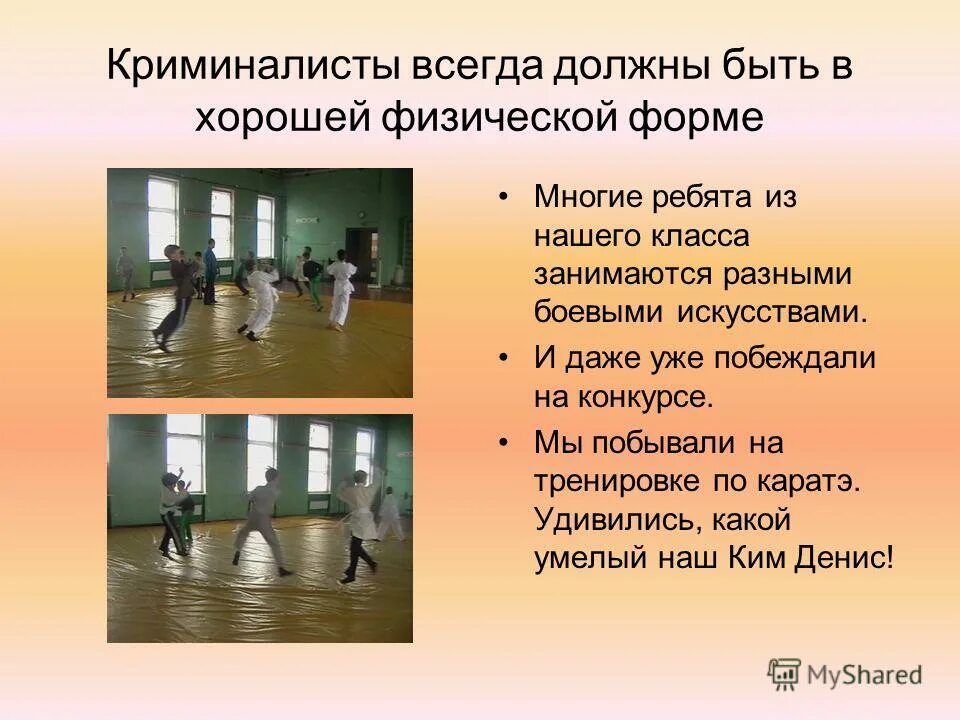 Криминалисты всегда должны быть в хорошей физической форме

• Многие ребята из нашего класса занимаются разными боевыми искусствами.
• И даже уже побеждали на конкурсе.
• Мы побывали на тренировке по каратэ. Удивились, какой умелый наш Ким Денис!

MyShared